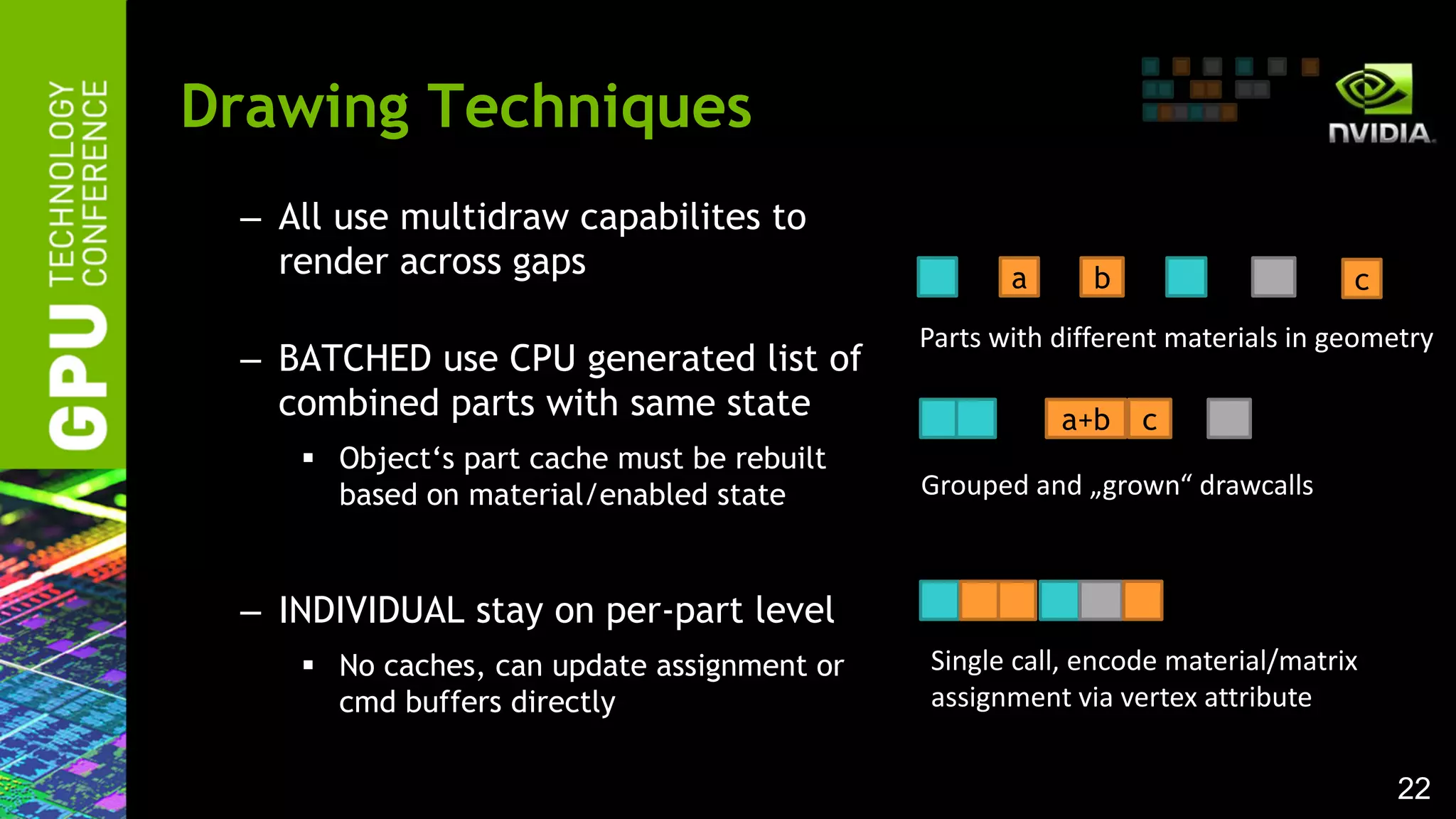 GPU TECHNOLOGY CONFERENCE

Drawing Techniques

NVIDIA.

– All use multidraw capabilites to render across gaps

– BATCHED use CPU generated list of combined parts with same state

▪ Object‘s part cache must be rebuilt based on material/enabled state

– INDIVIDUAL stay on per-part level

▪ No caches, can update assignment or cmd buffers directly

a b c

Parts with different materials in geometry

a+b c

Grouped and „grown“ drawcalls

Single call, encode material/matrix assignment via vertex attribute

22